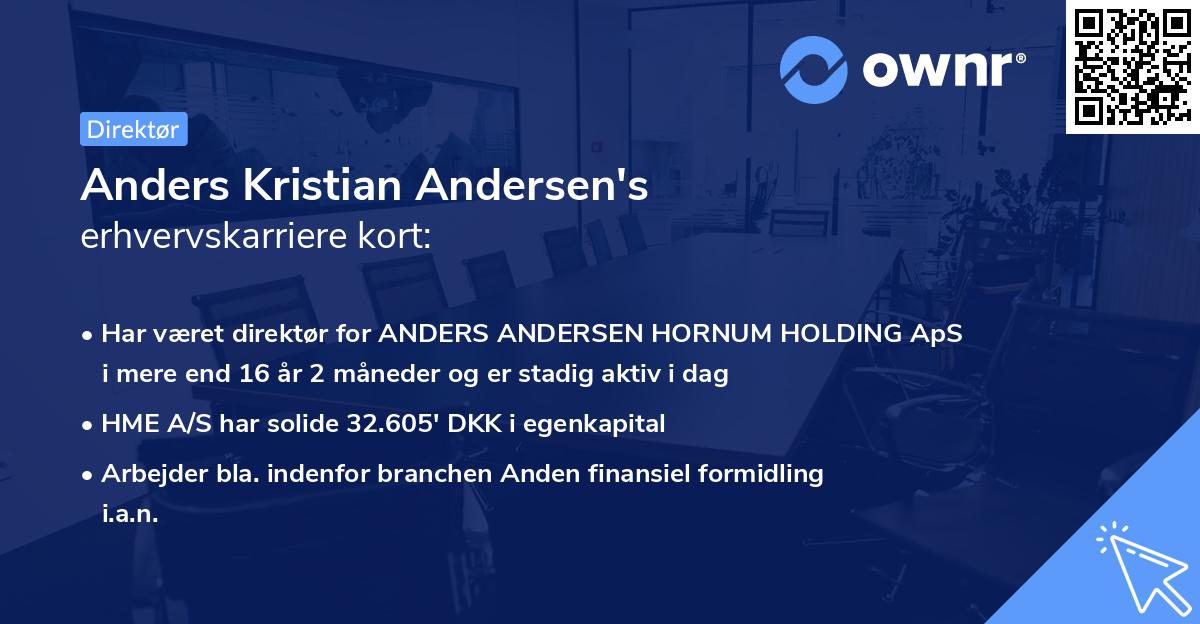 ownr®

Direktør

Anders Kristian Andersen's
erhvervskarriere kort:

• Har været direktør for ANDERS ANDERSEN HORNUM HOLDING ApS i mere end 16 år 2 måneder og er stadig aktiv i dag
• HME A/S har solide 32.605' DKK i egenkapital
• Arbejder bla. indenfor branchen Anden finansiel formidling i.a.n.